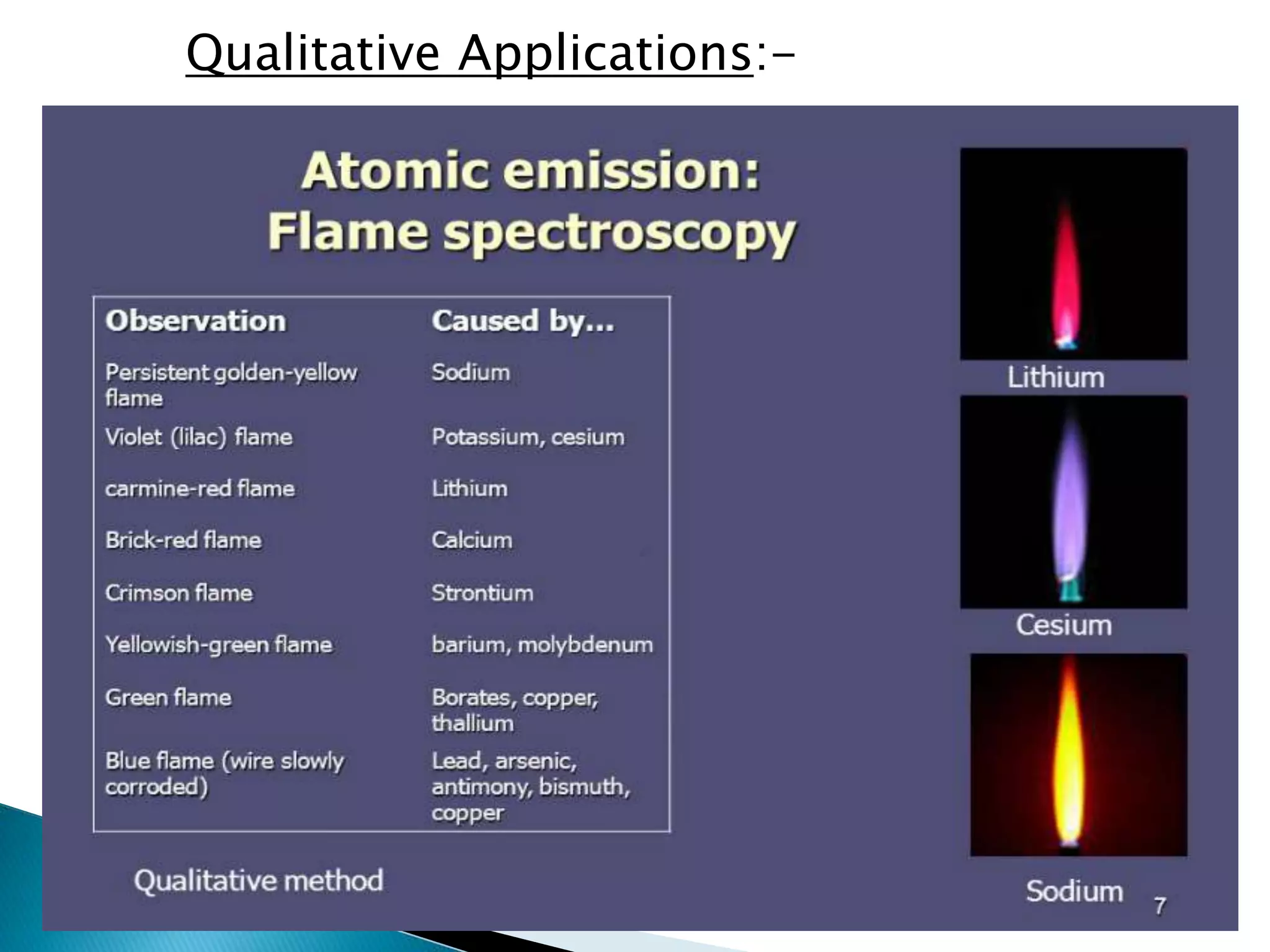 Qualitative Applications:-

Atomic emission:
Flame spectroscopy

| Observation | Caused by... |
|---|---|
| Persistent golden-yellow flame | Sodium |
| Violet (lilac) flame | Potassium, cesium |
| carmine-red flame | Lithium |
| Brick-red flame | Calcium |
| Crimson flame | Strontium |
| Yellowish-green flame | barium, molybdenum |
| Green flame | Borates, copper, thallium |
| Blue flame (wire slowly corroded) | Lead, arsenic, antimony, bismuth, copper |

Qualitative method

Lithium

Cesium

Sodium

7